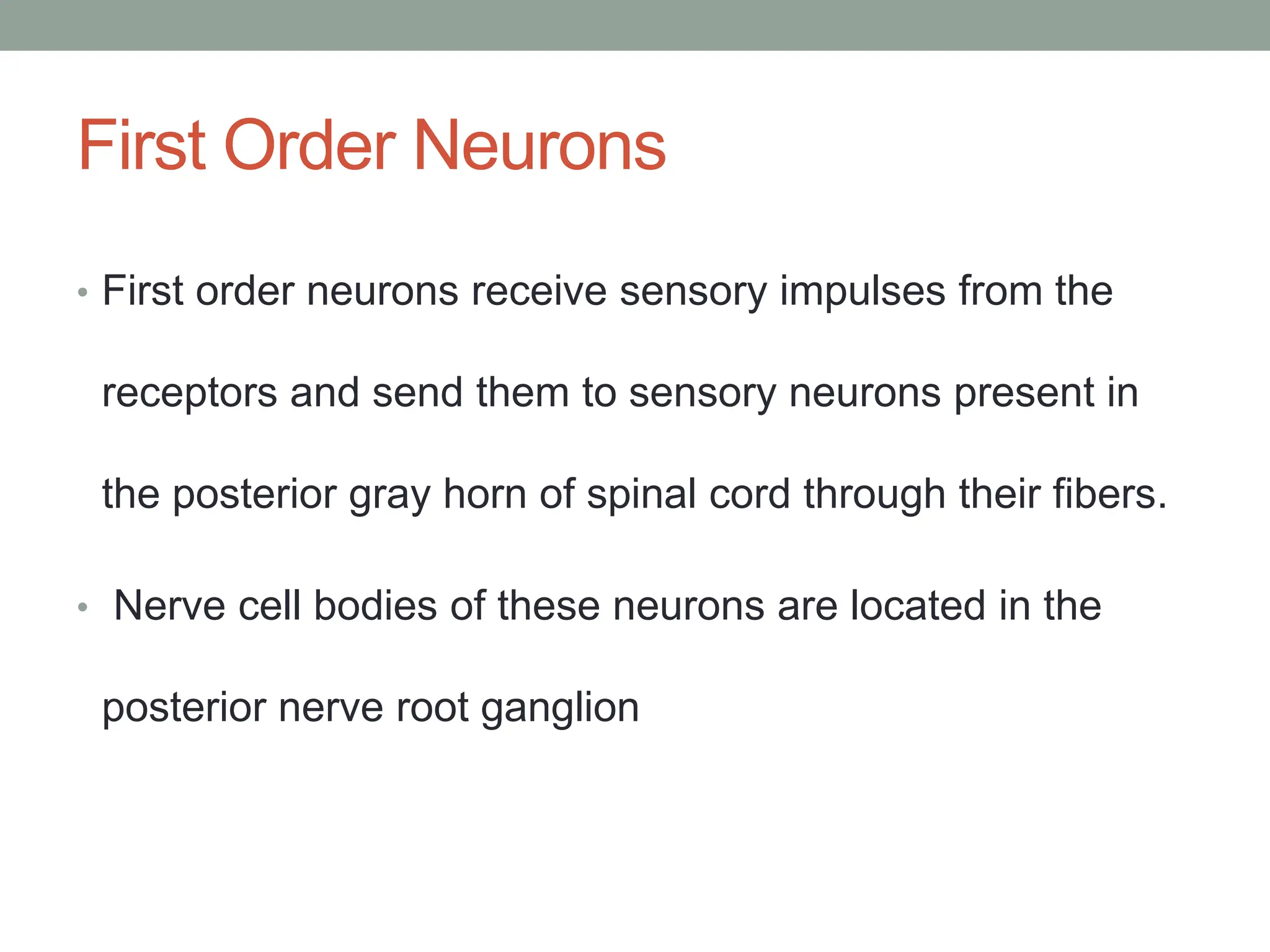 First Order Neurons

• First order neurons receive sensory impulses from the receptors and send them to sensory neurons present in the posterior gray horn of spinal cord through their fibers.

• Nerve cell bodies of these neurons are located in the posterior nerve root ganglion